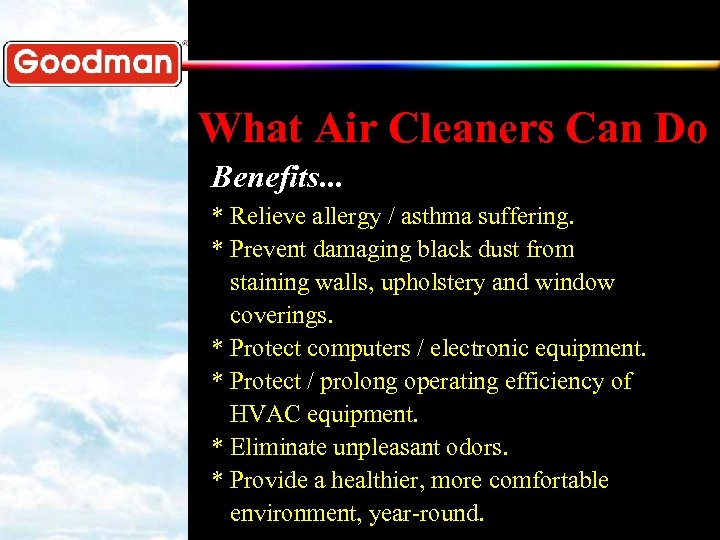 Goodman®

What Air Cleaners Can Do

Benefits...

* Relieve allergy / asthma suffering.
* Prevent damaging black dust from staining walls, upholstery and window coverings.
* Protect computers / electronic equipment.
* Protect / prolong operating efficiency of HVAC equipment.
* Eliminate unpleasant odors.
* Provide a healthier, more comfortable environment, year-round.